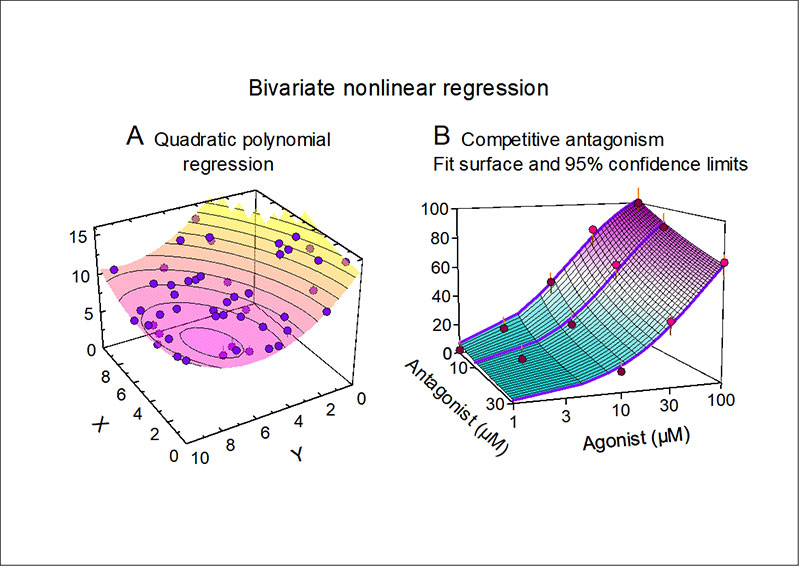 Bivariate nonlinear regression

A Quadratic polynomial regression

15
10
5
0
8
6
4
2
0
X
10
8
6
4
2
0
Y

B Competitive antagonism
Fit surface and 95% confidence limits

100
80
60
40
20
0
10
30
Antagonist (μM)
1
3
10
30
100
Agonist (μM)